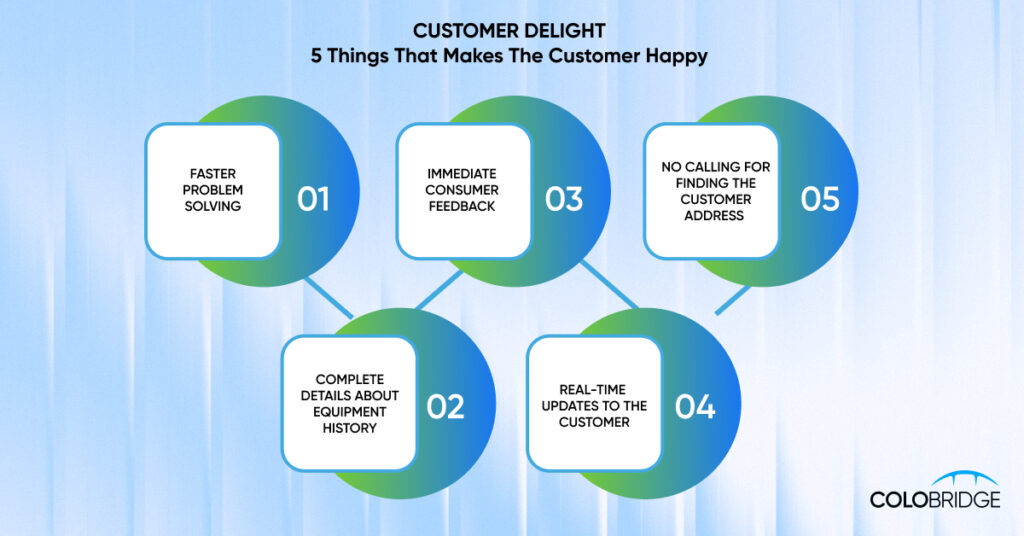 CUSTOMER DELIGHT
5 Things That Makes The Customer Happy

FASTER PROBLEM SOLVING
01

COMPLETE DETAILS ABOUT EQUIPMENT HISTORY
02

IMMEDIATE CONSUMER FEEDBACK
03

REAL-TIME UPDATES TO THE CUSTOMER
04

NO CALLING FOR FINDING THE CUSTOMER ADDRESS
05

COLOBRIDGE